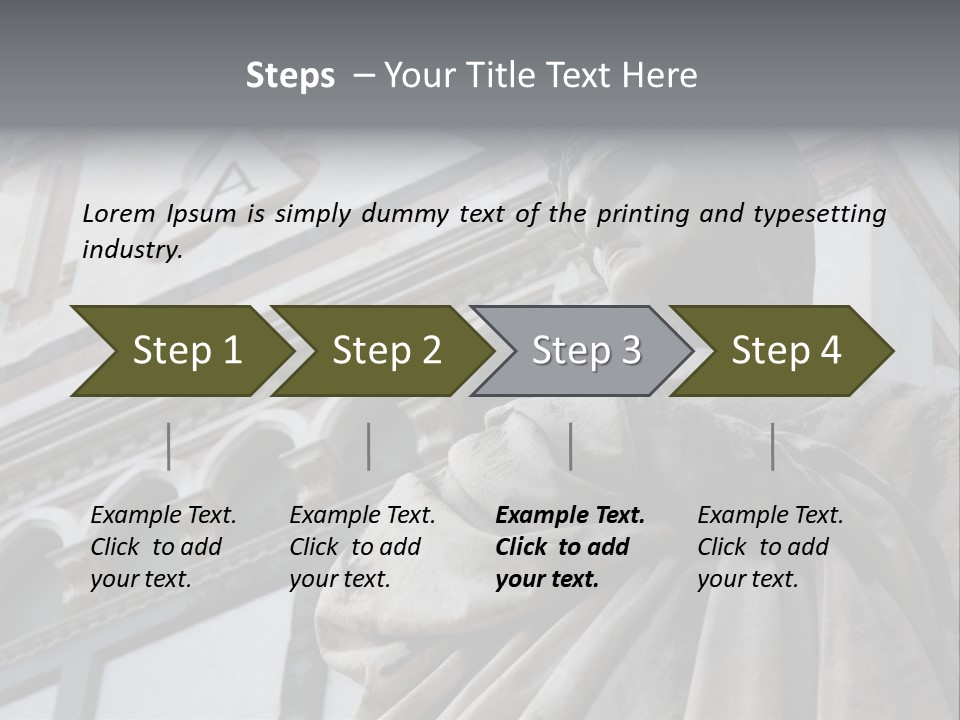 Steps – Your Title Text Here

Lorem Ipsum is simply dummy text of the printing and typesetting industry.

Step 1

Step 2

Step 3

Step 4

Example Text. Click to add your text.

Example Text. Click to add your text.

Example Text. Click to add your text.

Example Text. Click to add your text.